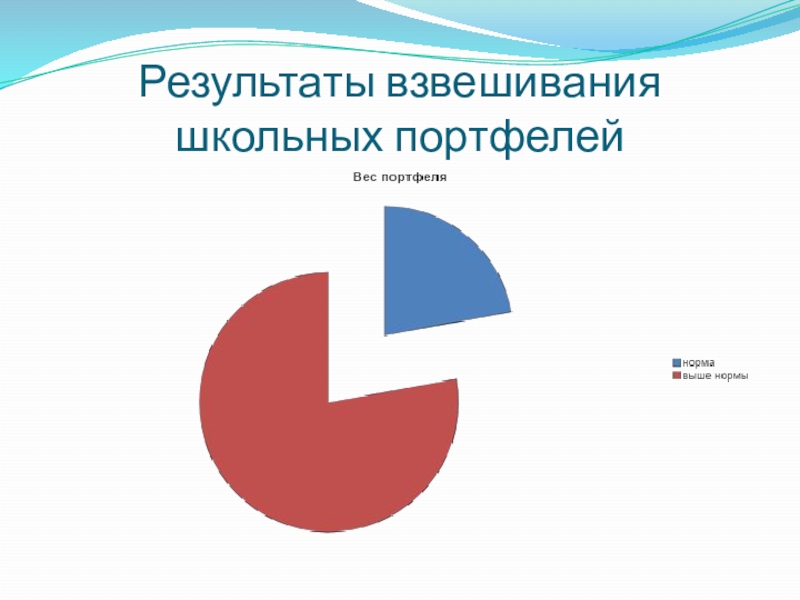 Результаты взвешивания школьных портфелей

Вес портфеля

норма
выше нормы